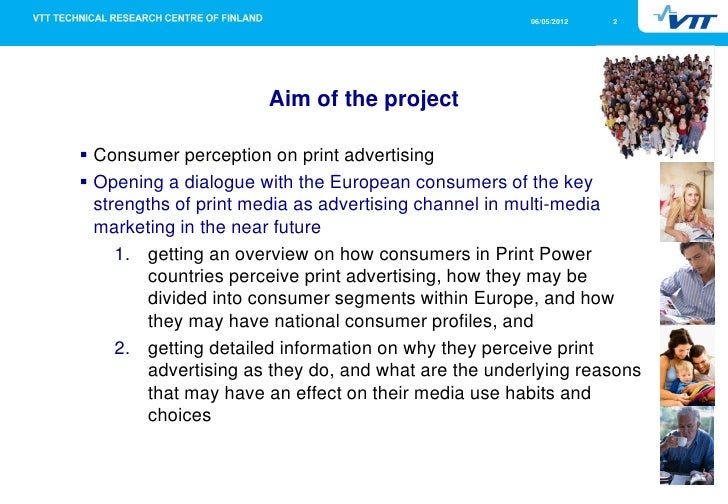 VTT TECHNICAL RESEARCH CENTRE OF FINLAND

06/05/2012

2

VTT

Aim of the project

▪ Consumer perception on print advertising
▪ Opening a dialogue with the European consumers of the key strengths of print media as advertising channel in multi-media marketing in the near future

1. getting an overview on how consumers in Print Power countries perceive print advertising, how they may be divided into consumer segments within Europe, and how they may have national consumer profiles, and
2. getting detailed information on why they perceive print advertising as they do, and what are the underlying reasons that may have an effect on their media use habits and choices